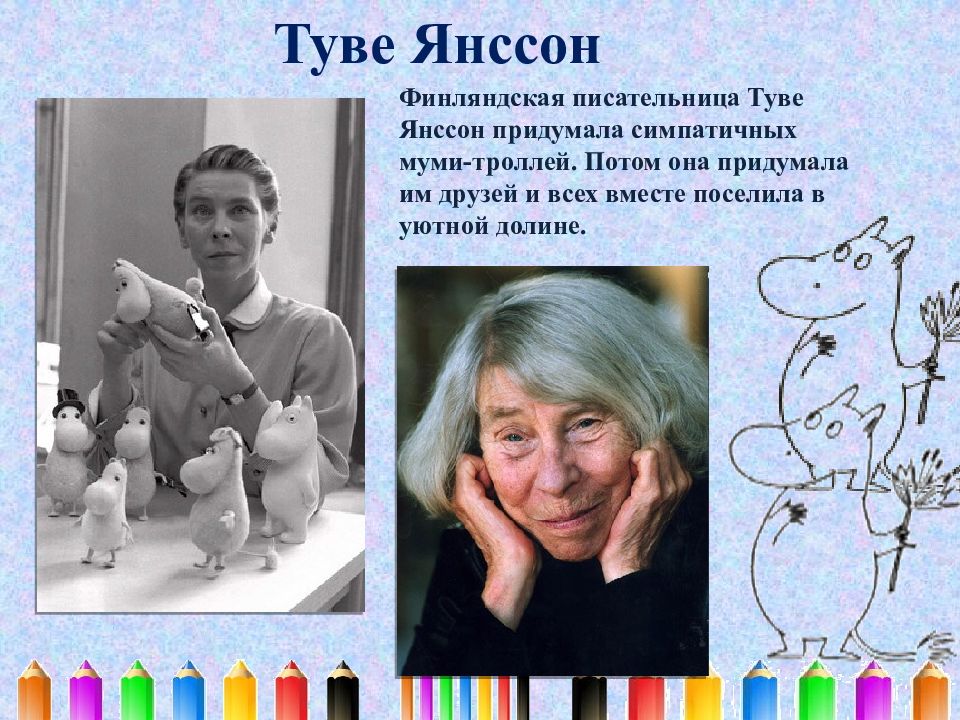 Туве Янссон

Финляндская писательница Туве Янссон придумала симпатичных муми-троллей. Потом она придумала им друзей и всех вместе поселила в уютной долине.